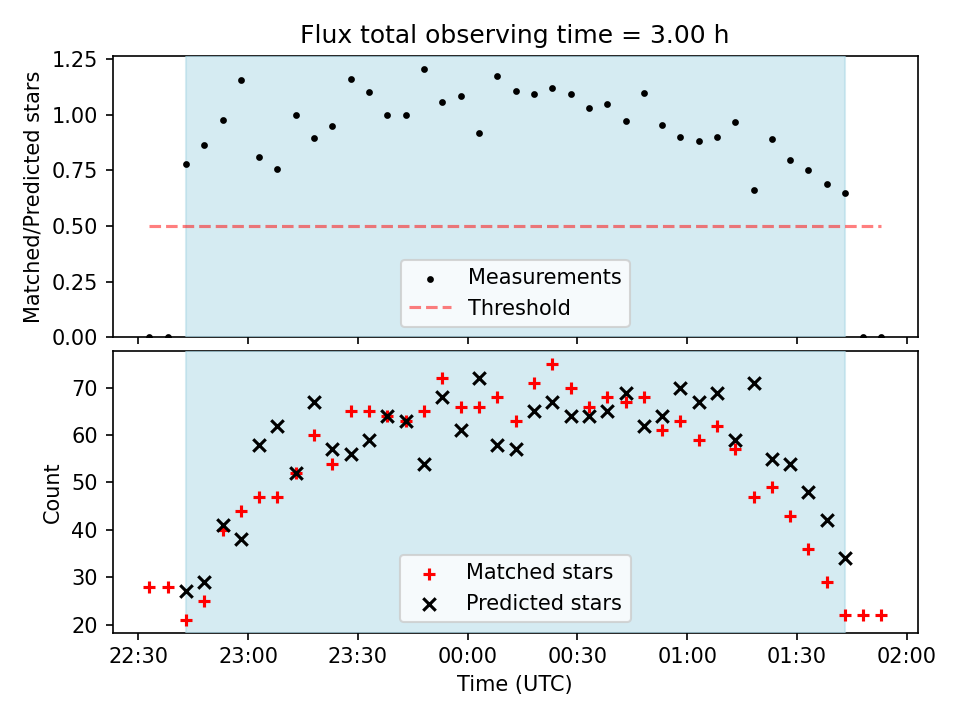 Flux total observing time = 3.00 h

Matched/Predicted stars

1.25
1.00
0.75
0.50
0.25
0.00

Measurements
Threshold

Count

70
60
50
40
30
20

Matched stars
Predicted stars

22:30
23:00
23:30
00:00
00:30
01:00
01:30
02:00

Time (UTC)